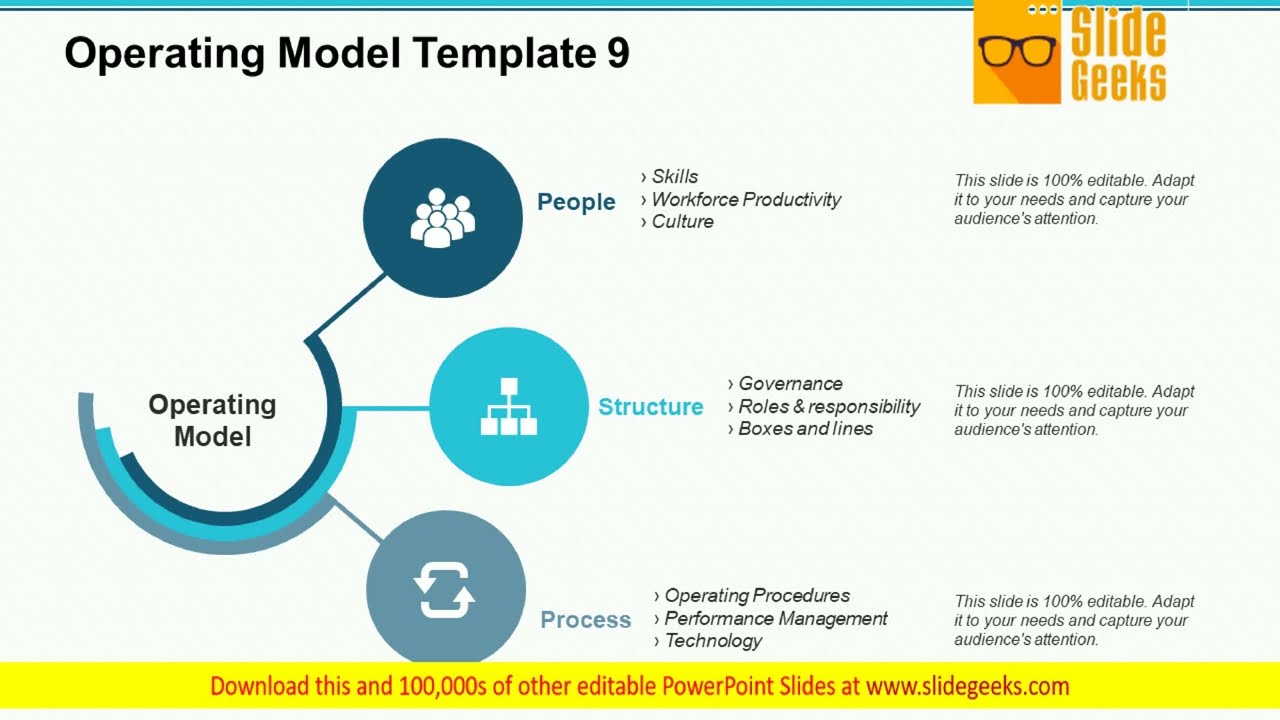 Operating Model Template 9

Slide Geeks

Operating Model

People

› Skills
› Workforce Productivity
› Culture

This slide is 100% editable. Adapt it to your needs and capture your audience's attention.

Structure

› Governance
› Roles & responsibility
› Boxes and lines

This slide is 100% editable. Adapt it to your needs and capture your audience's attention.

Process

› Operating Procedures
› Performance Management
› Technology

This slide is 100% editable. Adapt it to your needs and capture your audience's attention.

Download this and 100,000s of other editable PowerPoint Slides at www.slidegeeks.com